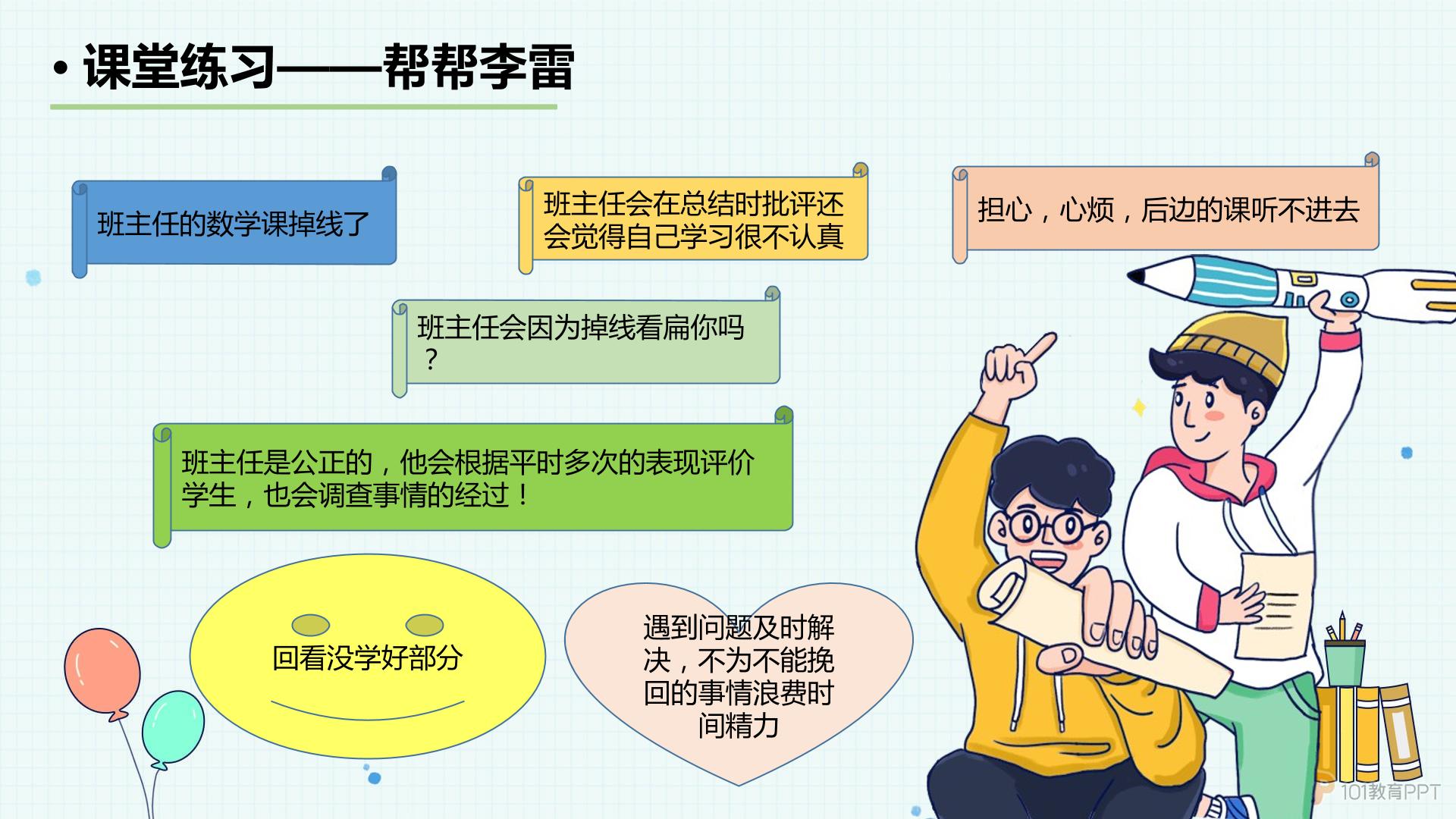 • 课堂练习——帮帮李雷

班主任的数学课掉线了

班主任会在总结时批评还会觉得自己学习很不认真

担心，心烦，后边的课听不进去

班主任会因为掉线看扁你吗？

班主任是公正的，他会根据平时多次的表现评价学生，也会调查事情的经过！

回看没学好部分

遇到问题及时解决，不为不能挽回的事情浪费时间精力

101教育PPT